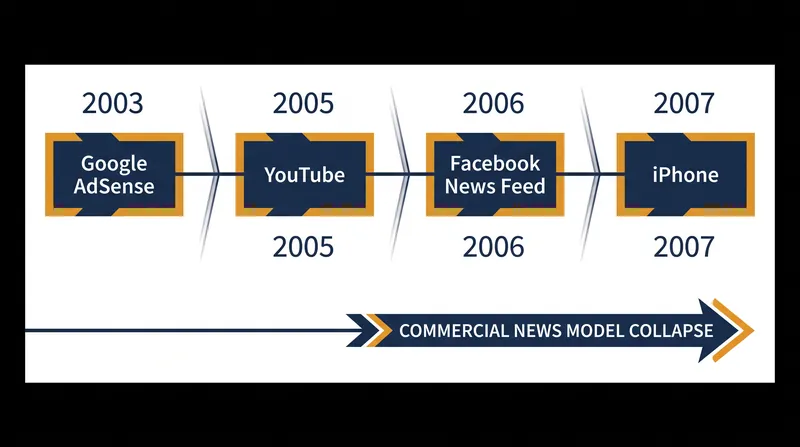 2003

Google AdSense

2005

YouTube

2005

2006

Facebook News Feed

2006

2007

iPhone

2007

COMMERCIAL NEWS MODEL COLLAPSE